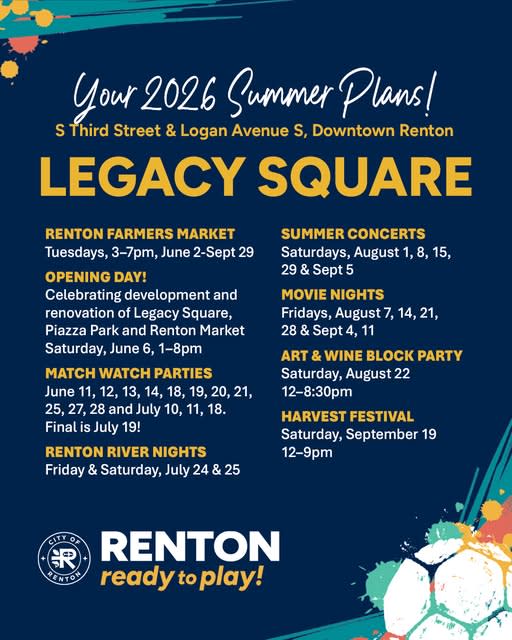 Your 2026 Summer Plans!
S Third Street & Logan Avenue S, Downtown Renton

LEGACY SQUARE

RENTON FARMERS MARKET
Tuesdays, 3–7pm, June 2-Sept 29

OPENING DAY!
Celebrating development and renovation of Legacy Square, Piazza Park and Renton Market
Saturday, June 6, 1–8pm

MATCH WATCH PARTIES
June 11, 12, 13, 14, 18, 19, 20, 21, 25, 27, 28 and July 10, 11, 18. Final is July 19!

RENTON RIVER NIGHTS
Friday & Saturday, July 24 & 25

SUMMER CONCERTS
Saturdays, August 1, 8, 15, 29 & Sept 5

MOVIE NIGHTS
Fridays, August 7, 14, 21, 28 & Sept 4, 11

ART & WINE BLOCK PARTY
Saturday, August 22
12–8:30pm

HARVEST FESTIVAL
Saturday, September 19
12–9pm

CITY OF RENTON
RENTON
ready to play!